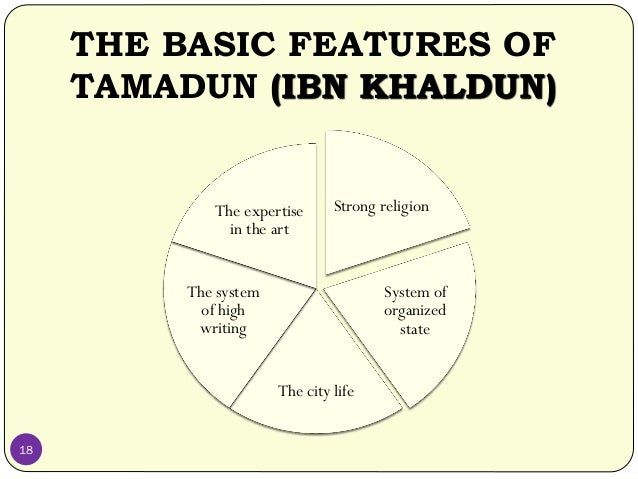 THE BASIC FEATURES OF TAMADUN (IBN KHALDUN)

Strong religion

System of organized state

The city life

The system of high writing

The expertise in the art

18